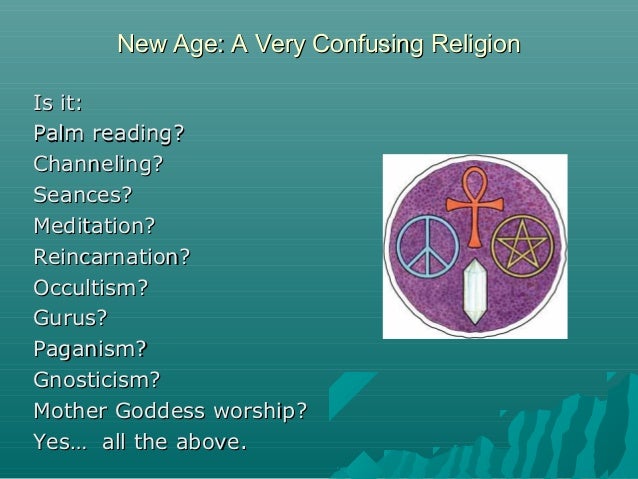 New Age: A Very Confusing Religion

Is it:
Palm reading?
Channeling?
Seances?
Meditation?
Reincarnation?
Occultism?
Gurus?
Paganism?
Gnosticism?
Mother Goddess worship?
Yes… all the above.